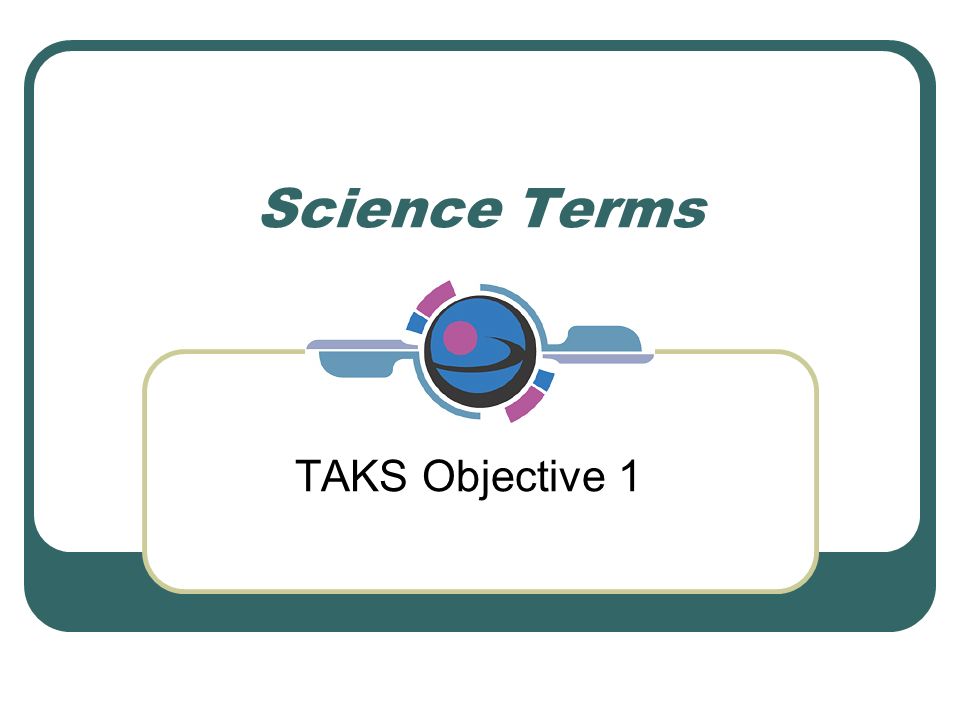 Science Terms

TAKS Objective 1